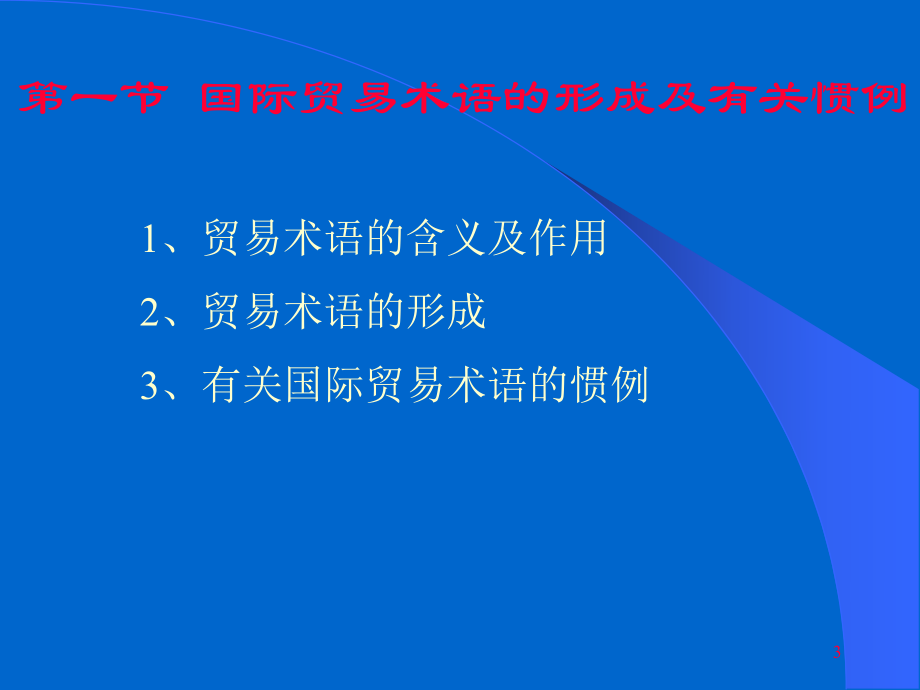 第一节 国际贸易术语的形成及有关惯例

1、贸易术语的含义及作用

2、贸易术语的形成

3、有关国际贸易术语的惯例

3